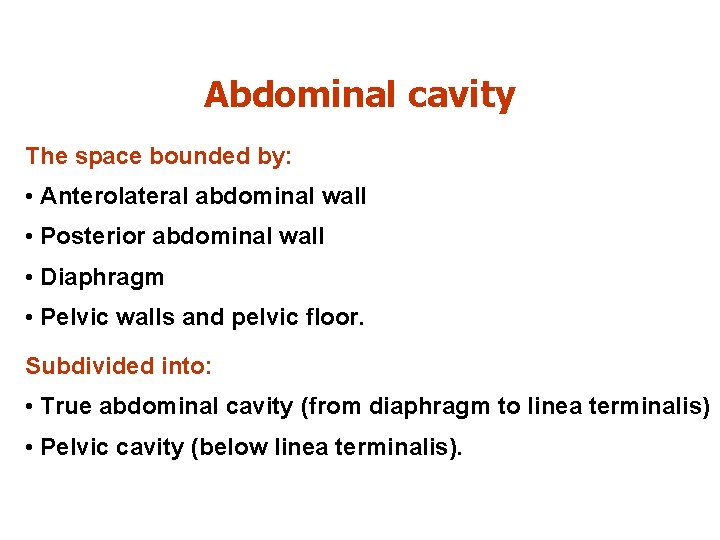 Abdominal cavity

The space bounded by:

• Anterolateral abdominal wall

• Posterior abdominal wall

• Diaphragm

• Pelvic walls and pelvic floor.

Subdivided into:

• True abdominal cavity (from diaphragm to linea terminalis)

• Pelvic cavity (below linea terminalis).